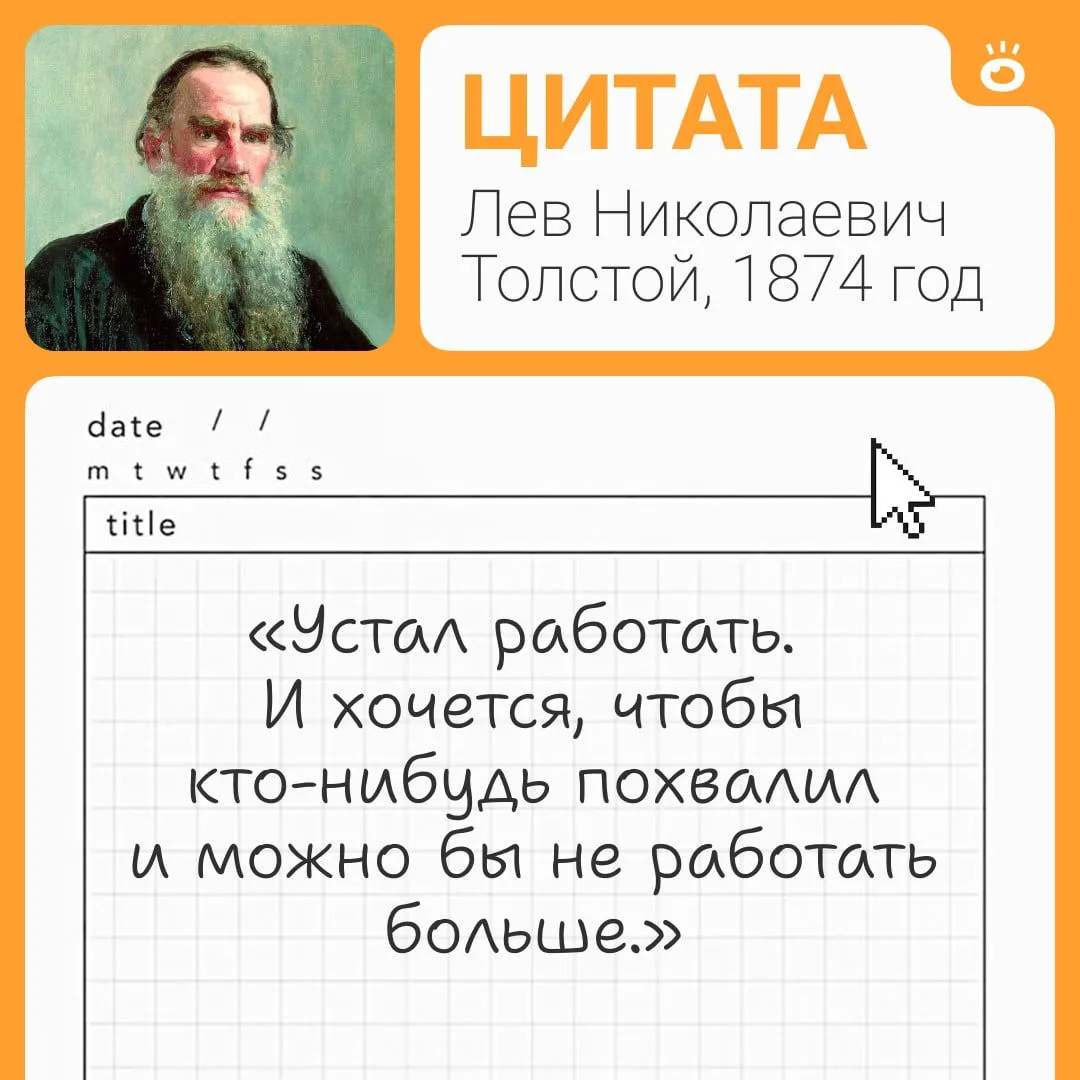 ЦИТАТА

Лев Николаевич Толстой, 1874 год

date / /
m t w t f s s

title

«Устал работать. И хочется, чтобы кто-нибудь похвалил и можно бы не работать больше.»